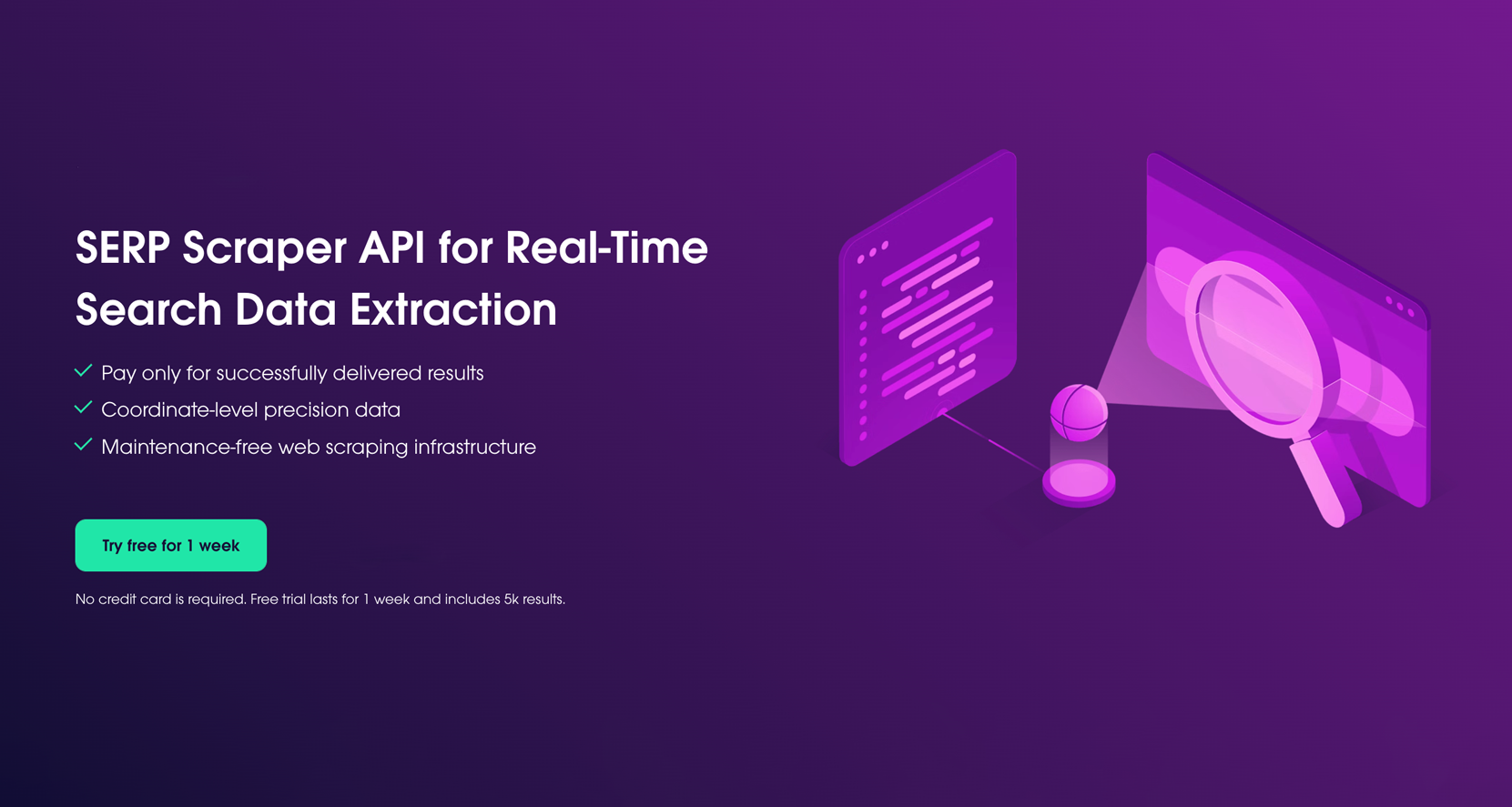 SERP Scraper API for Real-Time Search Data Extraction

Pay only for successfully delivered results
Coordinate-level precision data
Maintenance-free web scraping infrastructure

Try free for 1 week

No credit card is required. Free trial lasts for 1 week and includes 5k results.